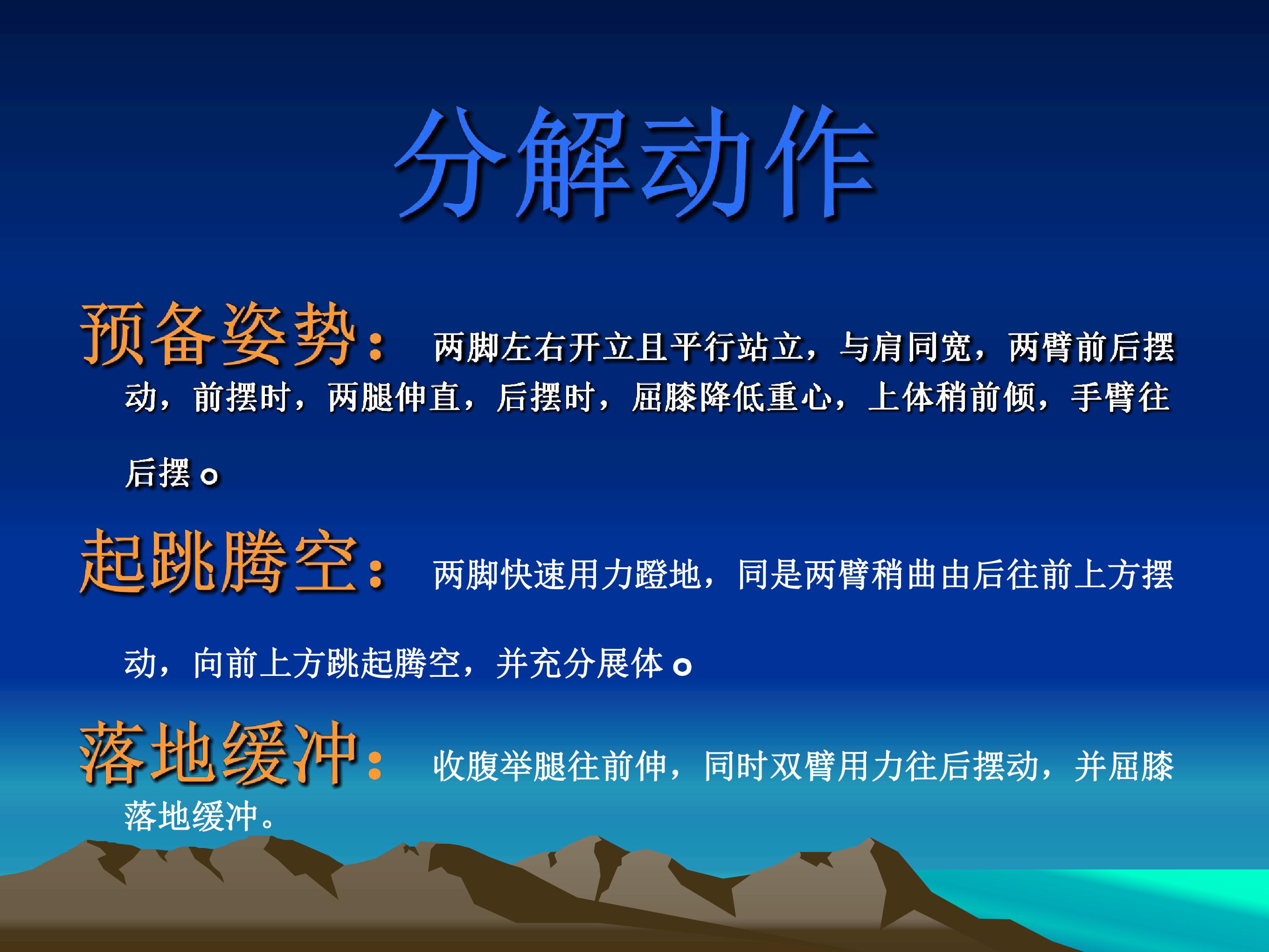 分解动作

预备姿势： 两脚左右开立且平行站立，与肩同宽，两臂前后摆动，前摆时，两腿伸直，后摆时，屈膝降低重心，上体稍前倾，手臂往后摆。

起跳腾空： 两脚快速用力蹬地，同是两臂稍曲由后往前上方摆动，向前上方跳起腾空，并充分展体。

落地缓冲： 收腹举腿往前伸，同时双臂用力往后摆动，并屈膝落地缓冲。